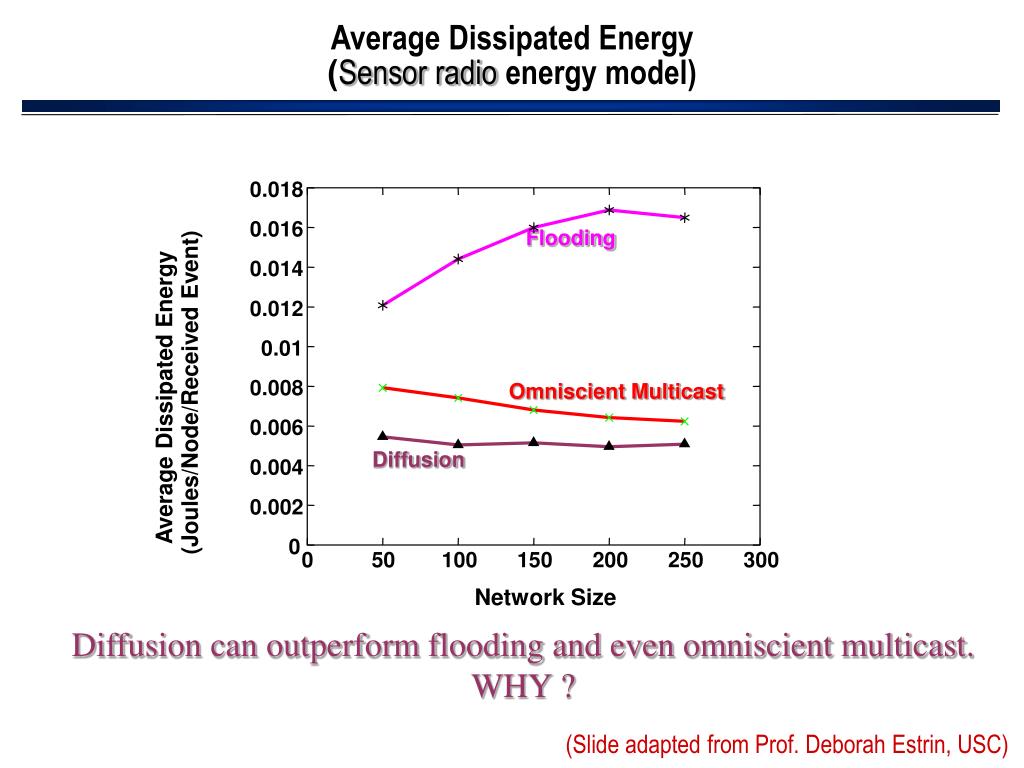 Average Dissipated Energy
(Sensor radio energy model)

Average Dissipated Energy (Joules/Node/Received Event)

0.018
0.016
0.014
0.012
0.01
0.008
0.006
0.004
0.002
0

Flooding

Omniscient Multicast

Diffusion

0 50 100 150 200 250 300

Network Size

Diffusion can outperform flooding and even omniscient multicast. WHY ?

(Slide adapted from Prof. Deborah Estrin, USC)